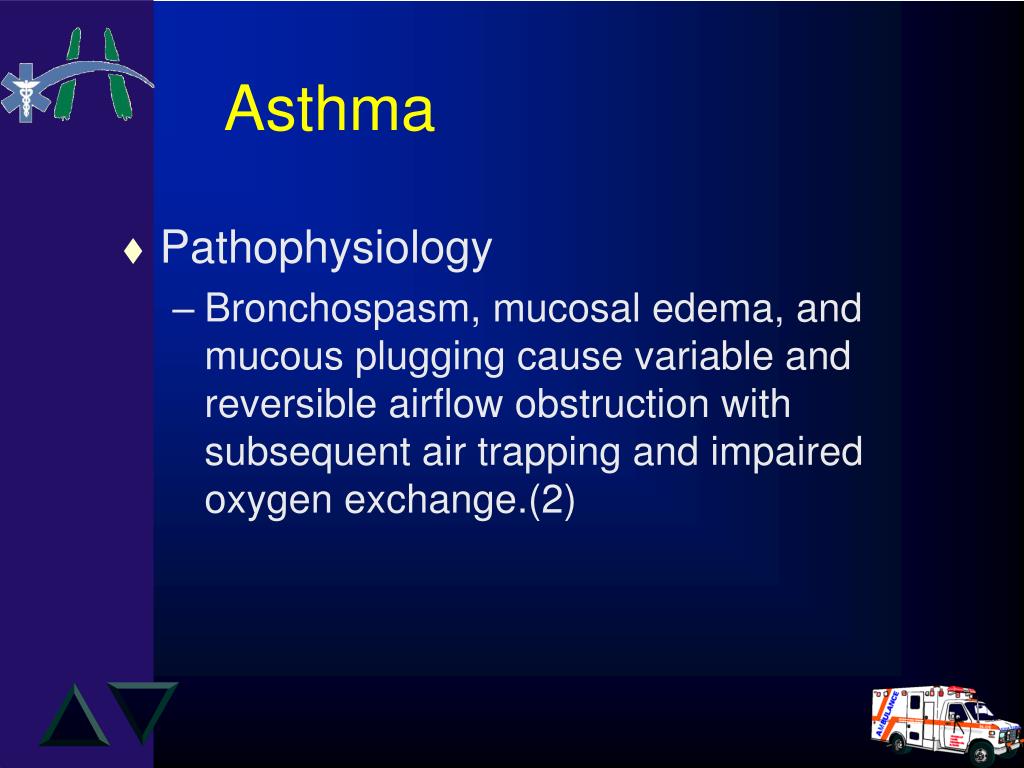 Asthma

♦ Pathophysiology
– Bronchospasm, mucosal edema, and mucous plugging cause variable and reversible airflow obstruction with subsequent air trapping and impaired oxygen exchange.(2)

AMBULANCE